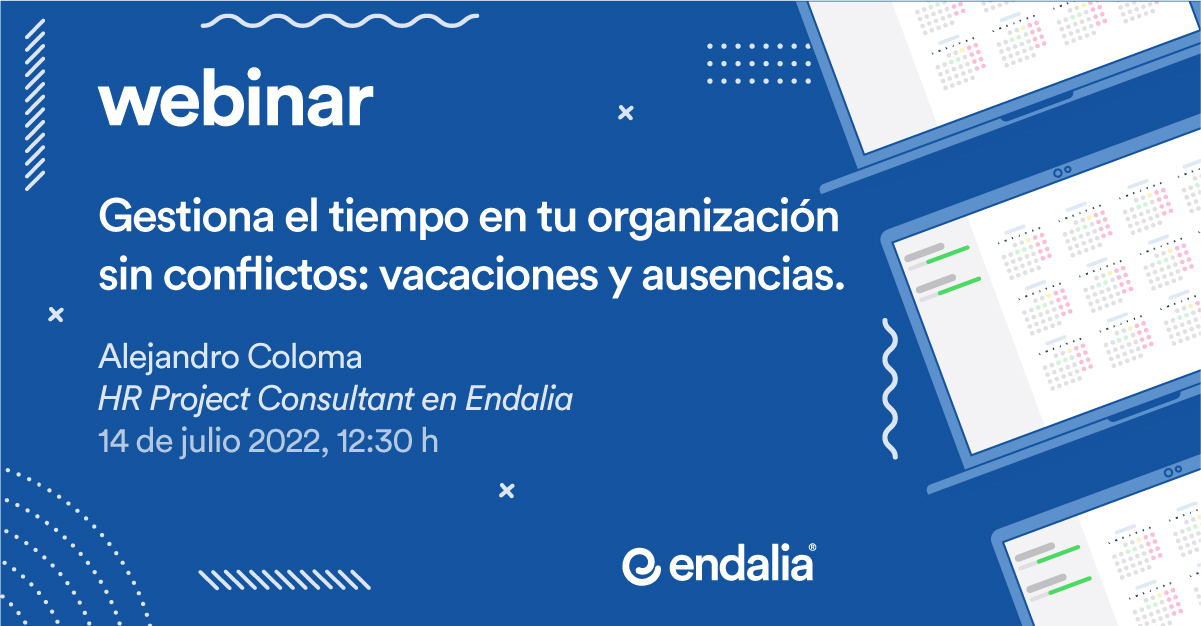 webinar

Gestiona el tiempo en tu organización sin conflictos: vacaciones y ausencias.

Alejandro Coloma
HR Project Consultant en Endalia
14 de julio 2022, 12:30 h

endalia®